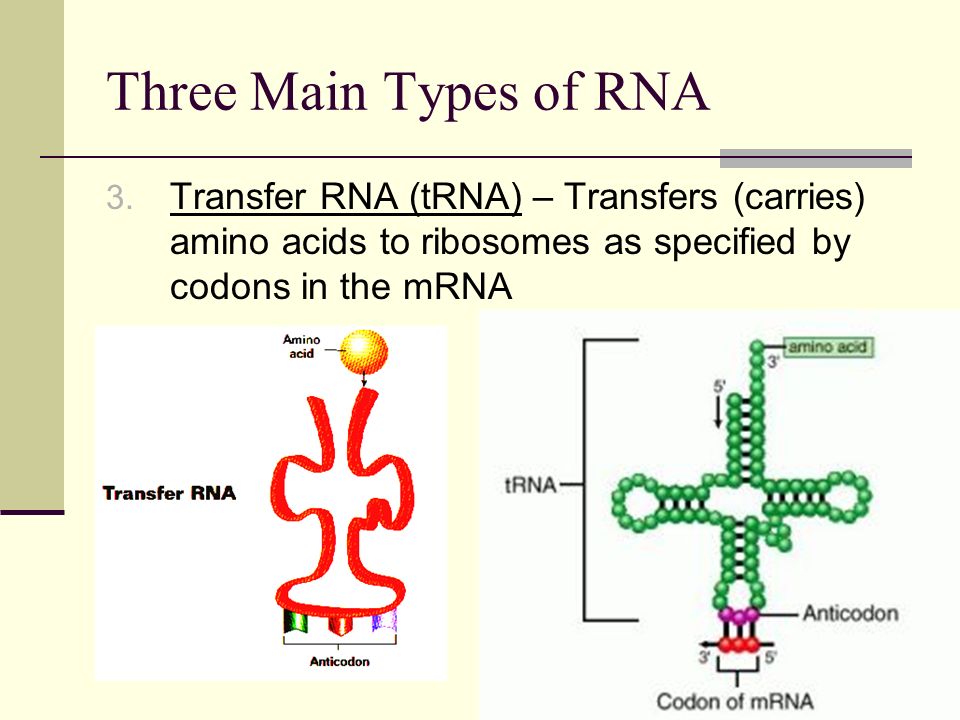 Three Main Types of RNA

3. Transfer RNA (tRNA) – Transfers (carries) amino acids to ribosomes as specified by codons in the mRNA

Amino acid

Transfer RNA

Anticodon

amino acid

3'

5'

tRNA

Anticodon

3'

5'

Codon of mRNA